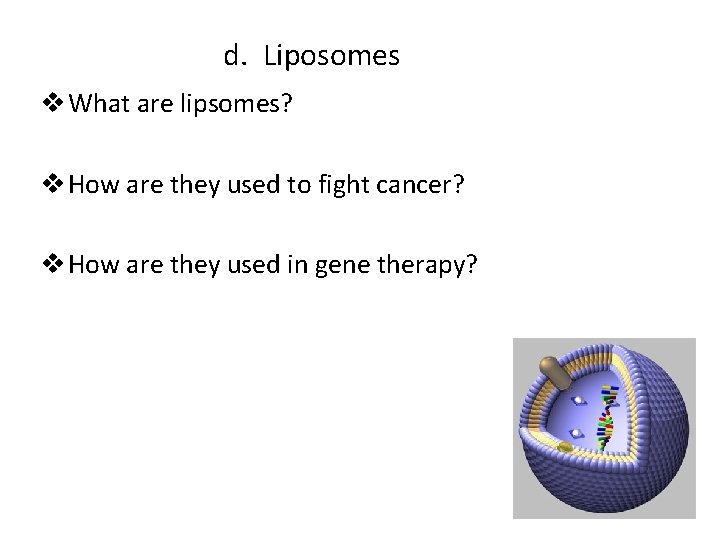 d. Liposomes

❖ What are lipsomes?

❖ How are they used to fight cancer?

❖ How are they used in gene therapy?